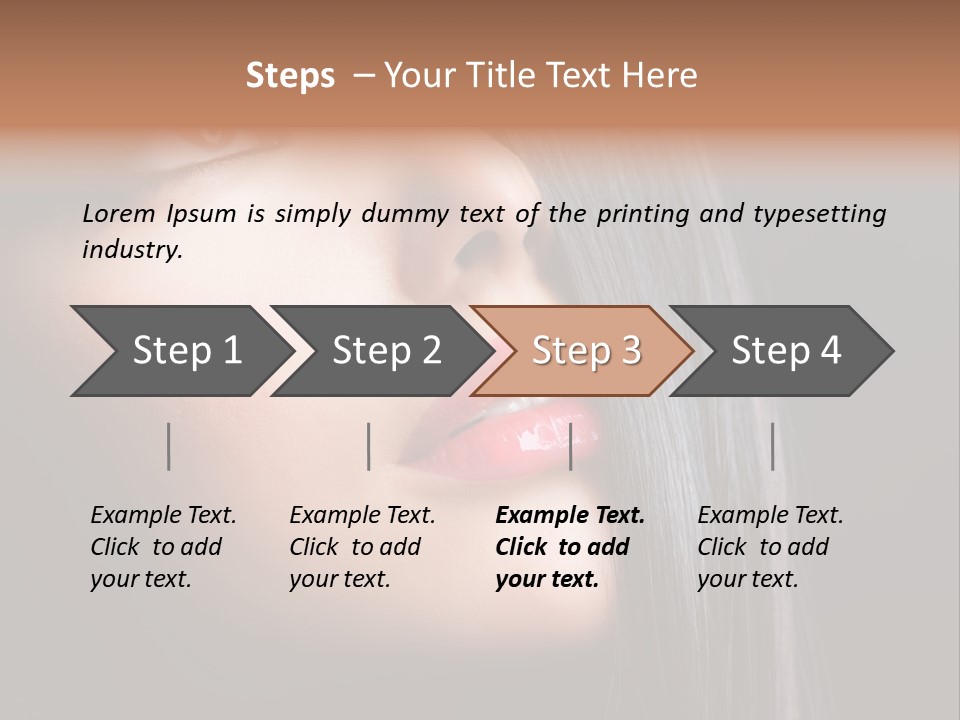 Steps – Your Title Text Here

Lorem Ipsum is simply dummy text of the printing and typesetting industry.

Step 1

Step 2

Step 3

Step 4

Example Text. Click to add your text.

Example Text. Click to add your text.

Example Text. Click to add your text.

Example Text. Click to add your text.